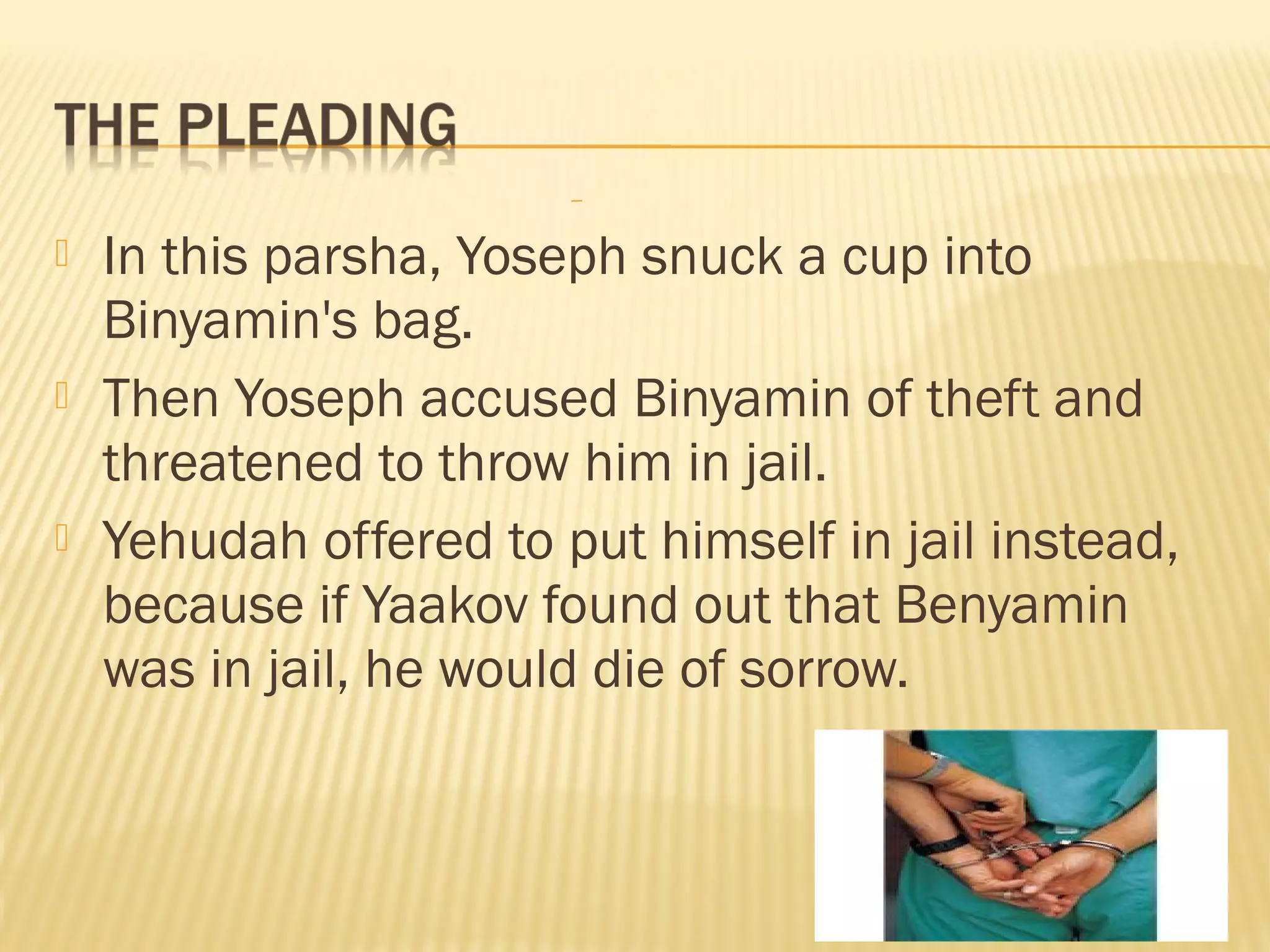 THE PLEADING

In this parsha, Yoseph snuck a cup into Binyamin's bag.

Then Yoseph accused Binyamin of theft and threatened to throw him in jail.

Yehudah offered to put himself in jail instead, because if Yaakov found out that Benyamin was in jail, he would die of sorrow.